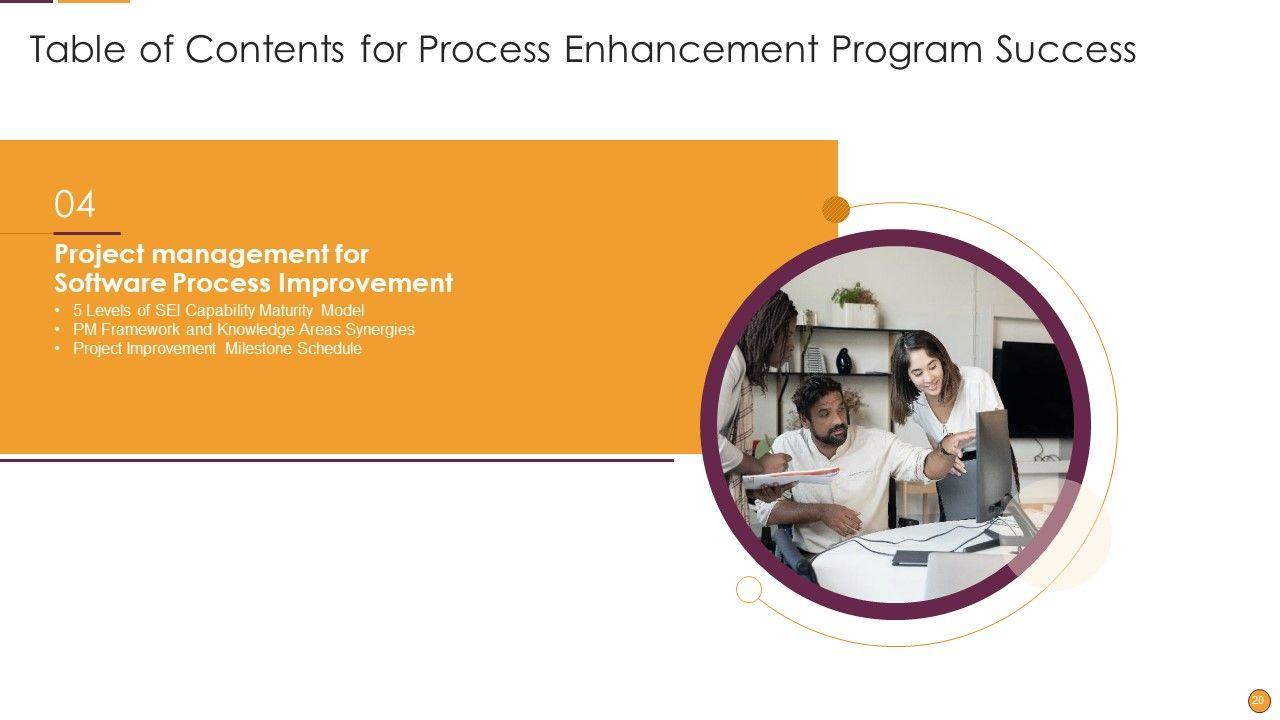 Table of Contents for Process Enhancement Program Success

04

Project management for Software Process Improvement

• 5 Levels of SEI Capability Maturity Model
• PM Framework and Knowledge Areas Synergies
• Project Improvement Milestone Schedule

20